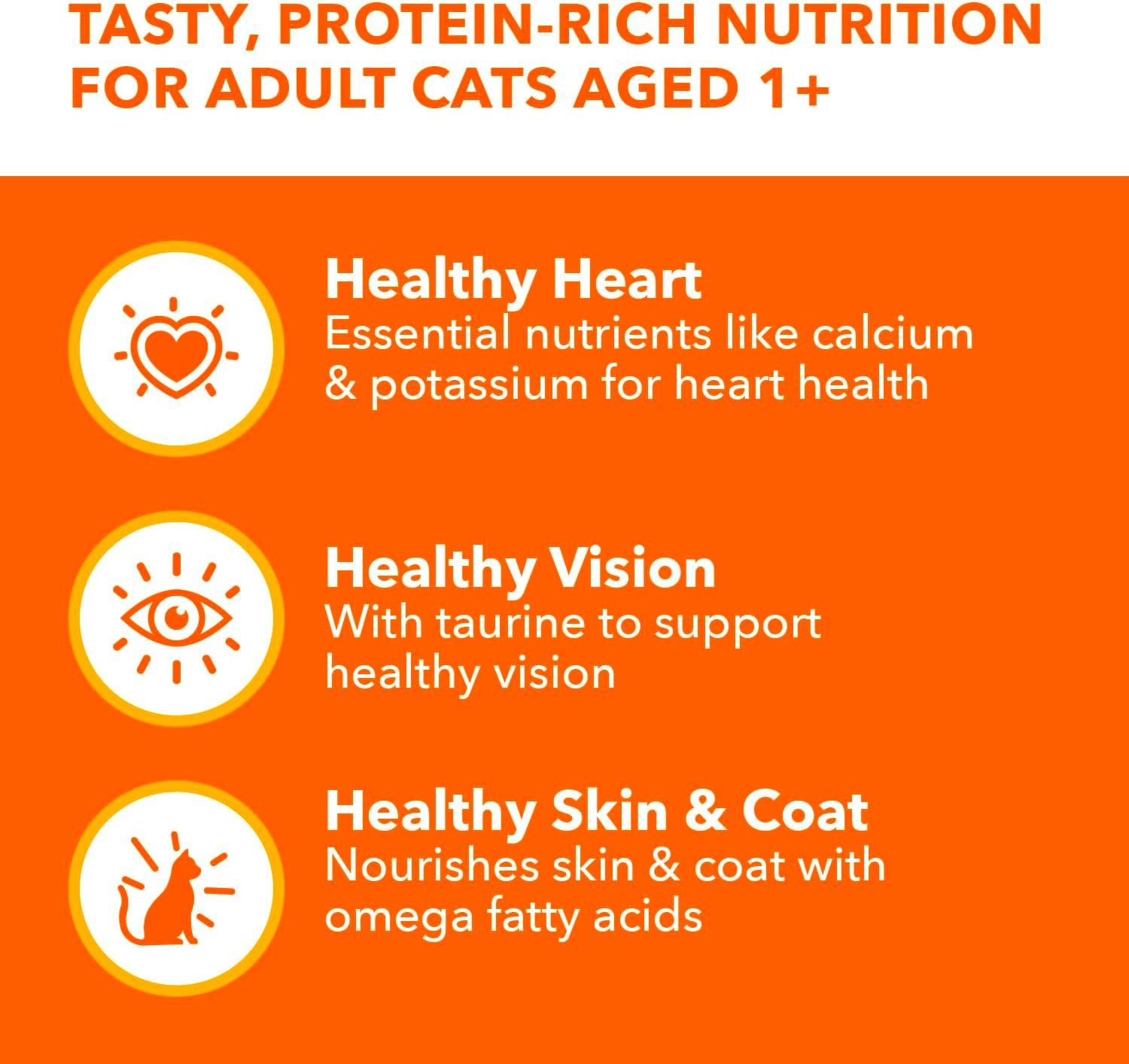 TASTY, PROTEIN-RICH NUTRITION FOR ADULT CATS AGED 1+

Healthy Heart
Essential nutrients like calcium & potassium for heart health

Healthy Vision
With taurine to support healthy vision

Healthy Skin & Coat
Nourishes skin & coat with omega fatty acids